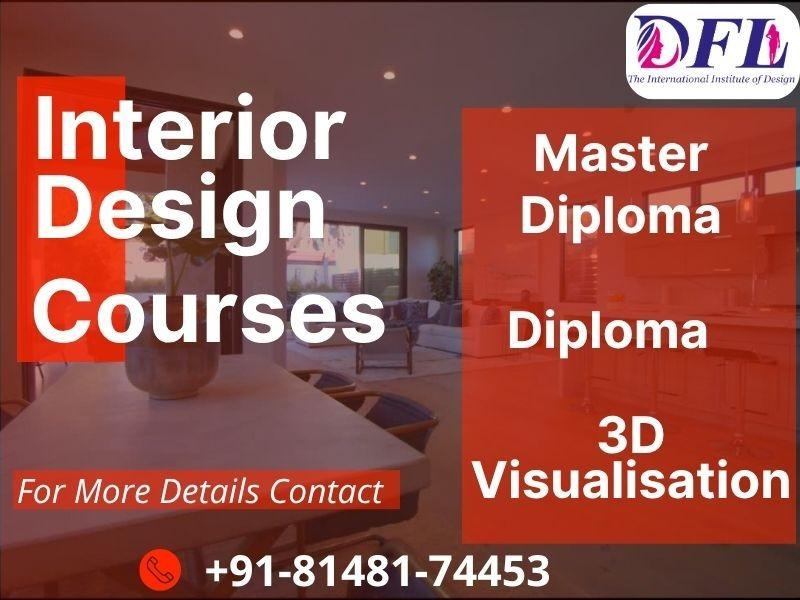 DFL
The International Institute of Design

Interior Design Courses

Master Diploma

Diploma

3D Visualisation

For More Details Contact

+91-81481-74453